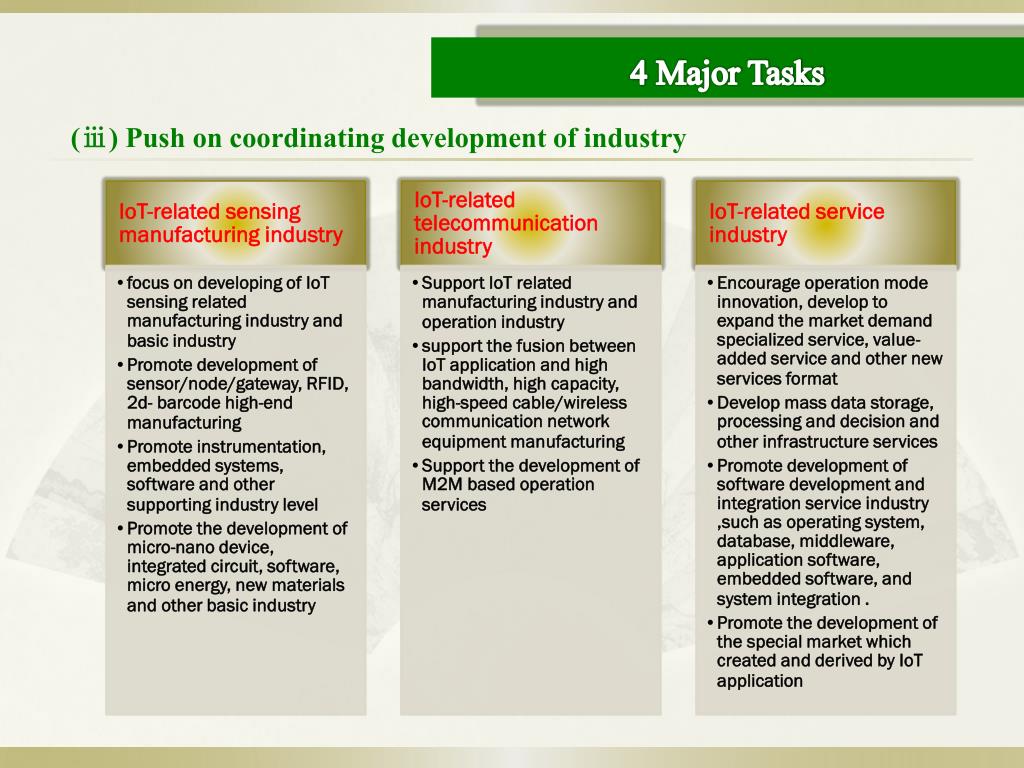 4 Major Tasks

(ⅲ) Push on coordinating development of industry

IoT-related sensing manufacturing industry

• focus on developing of IoT sensing related manufacturing industry and basic industry
• Promote development of sensor/node/gateway, RFID, 2d- barcode high-end manufacturing
• Promote instrumentation, embedded systems, software and other supporting industry level
• Promote the development of micro-nano device, integrated circuit, software, micro energy, new materials and other basic industry

IoT-related telecommunication industry

• Support IoT related manufacturing industry and operation industry
• support the fusion between IoT application and high bandwidth, high capacity, high-speed cable/wireless communication network equipment manufacturing
• Support the development of M2M based operation services

IoT-related service industry

• Encourage operation mode innovation, develop to expand the market demand specialized service, value-added service and other new services format
• Develop mass data storage, processing and decision and other infrastructure services
• Promote development of software development and integration service industry ,such as operating system, database, middleware, application software, embedded software, and system integration .
• Promote the development of the special market which created and derived by IoT application